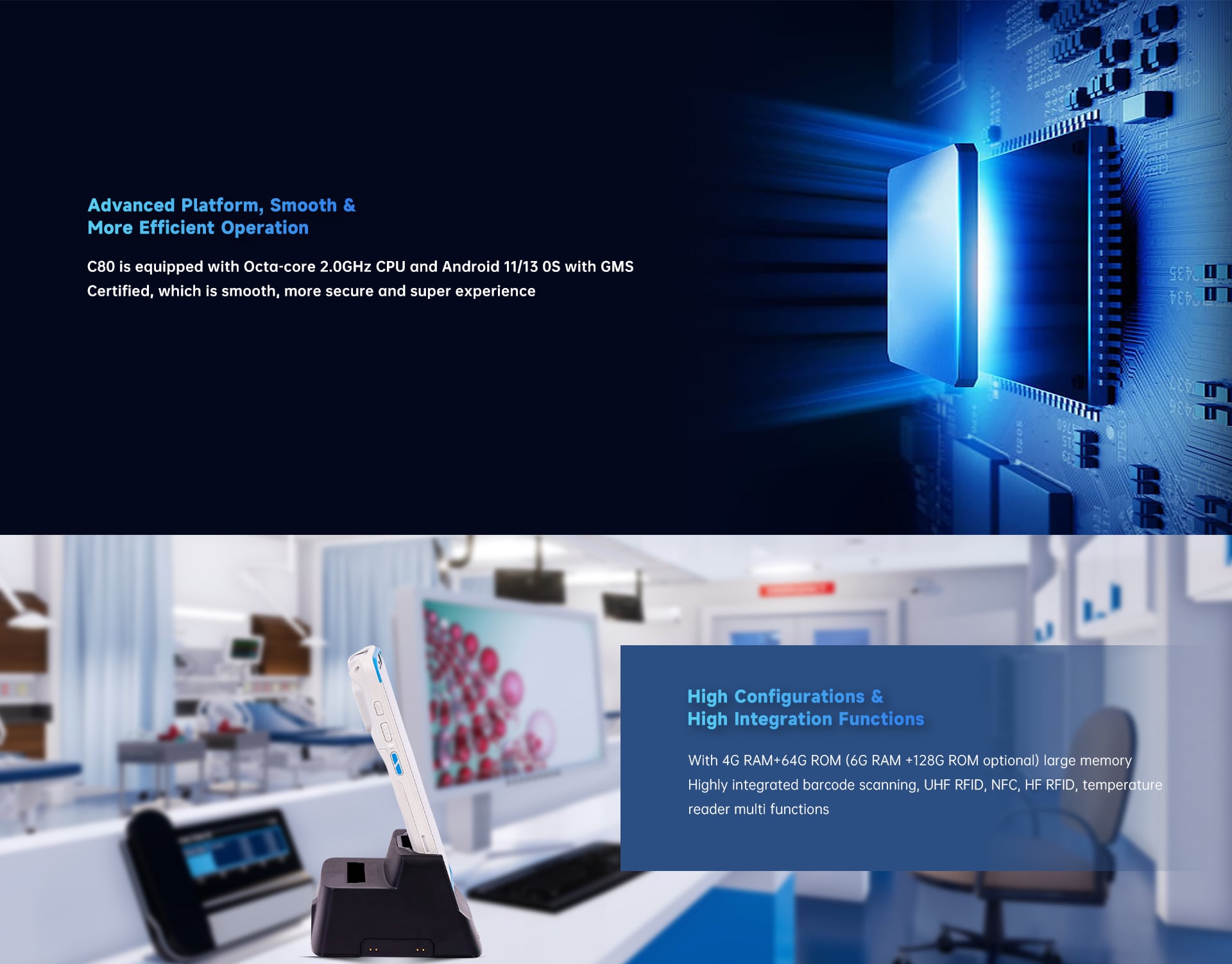 Advanced Platform, Smooth &
More Efficient Operation

C80 is equipped with Octa-core 2.0GHz CPU and Android 11/13 OS with GMS Certified, which is smooth, more secure and super experience

High Configurations &
High Integration Functions

With 4G RAM+64G ROM (6G RAM +128G ROM optional) large memory
Highly integrated barcode scanning, UHF RFID, NFC, HF RFID, temperature reader multi functions